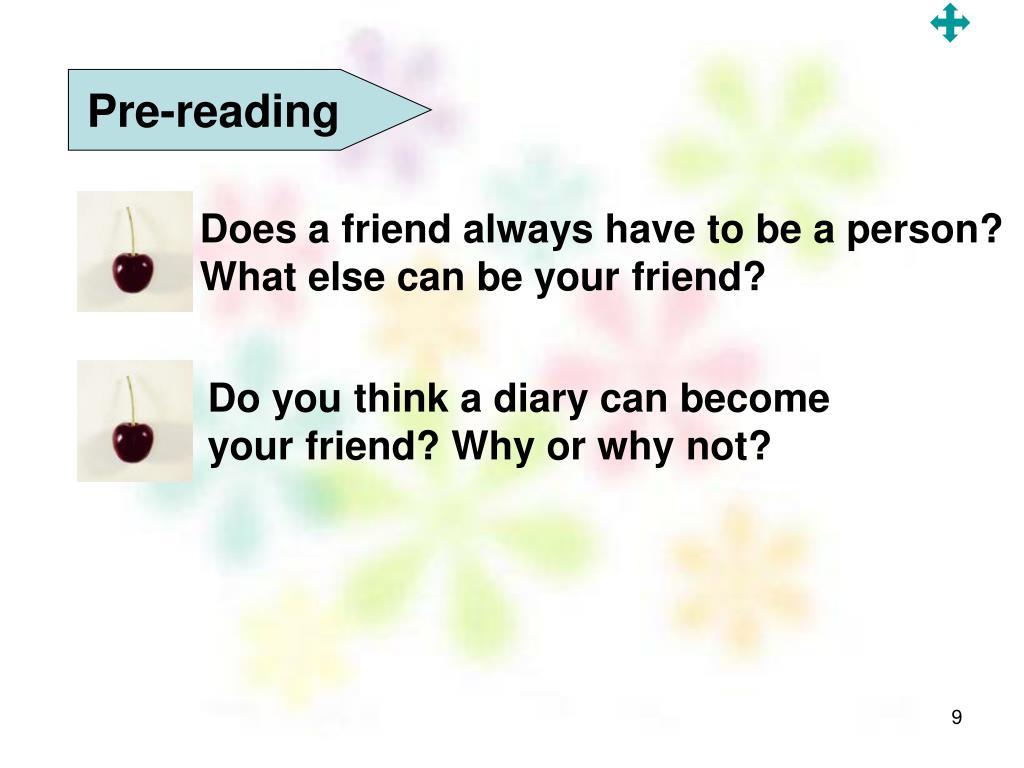 Pre-reading

Does a friend always have to be a person? What else can be your friend?

Do you think a diary can become your friend? Why or why not?

9